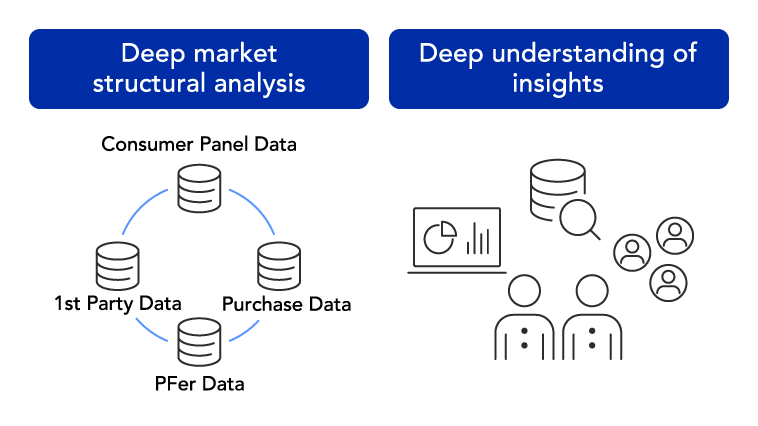 Deep market structural analysis

Consumer Panel Data

1st Party Data

Purchase Data

PFer Data

Deep understanding of insights